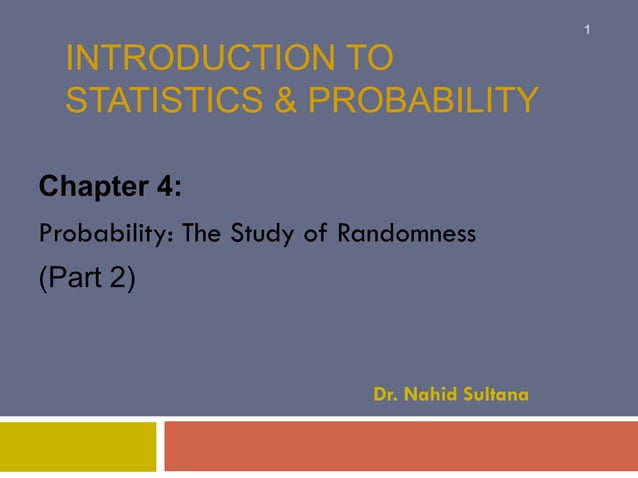 1

INTRODUCTION TO STATISTICS & PROBABILITY

Chapter 4:

Probability: The Study of Randomness

(Part 2)

Dr. Nahid Sultana